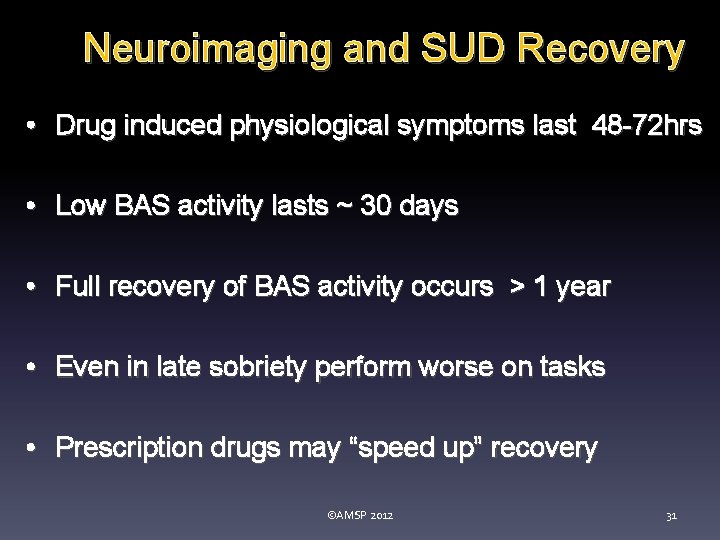 Neuroimaging and SUD Recovery

• Drug induced physiological symptoms last 48-72hrs

• Low BAS activity lasts ~ 30 days

• Full recovery of BAS activity occurs > 1 year

• Even in late sobriety perform worse on tasks

• Prescription drugs may “speed up” recovery

©AMSP 2012

31